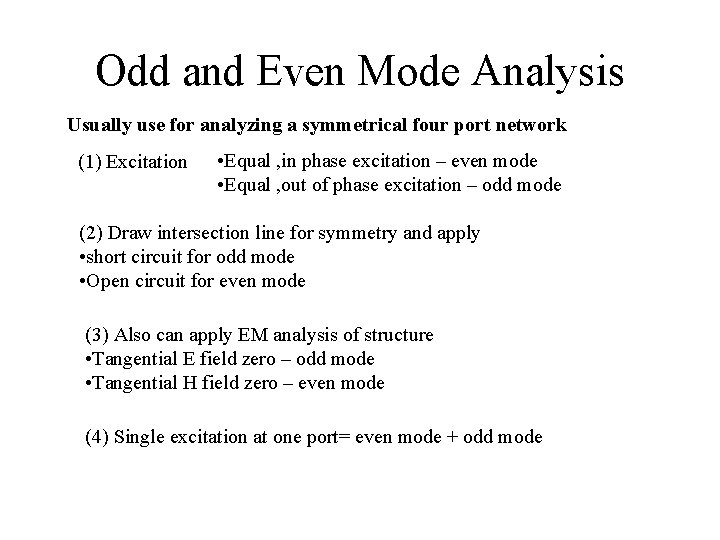 Odd and Even Mode Analysis

Usually use for analyzing a symmetrical four port network

(1) Excitation •Equal ,in phase excitation – even mode
•Equal ,out of phase excitation – odd mode

(2) Draw intersection line for symmetry and apply
•short circuit for odd mode
•Open circuit for even mode

(3) Also can apply EM analysis of structure
•Tangential E field zero – odd mode
•Tangential H field zero – even mode

(4) Single excitation at one port= even mode + odd mode